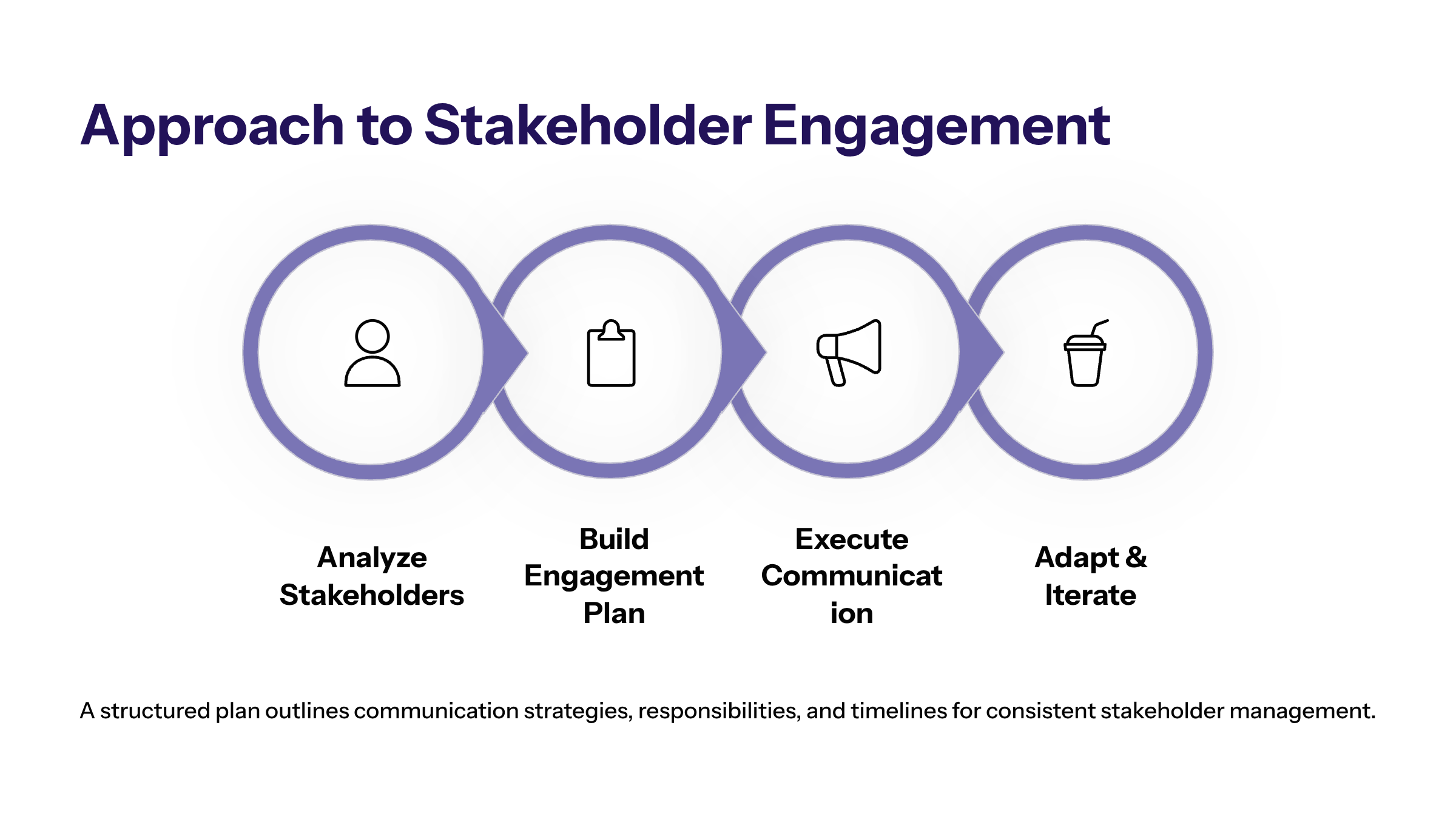 Approach to Stakeholder Engagement

Analyze Stakeholders

Build Engagement Plan

Execute Communicat ion

Adapt & Iterate

A structured plan outlines communication strategies, responsibilities, and timelines for consistent stakeholder management.